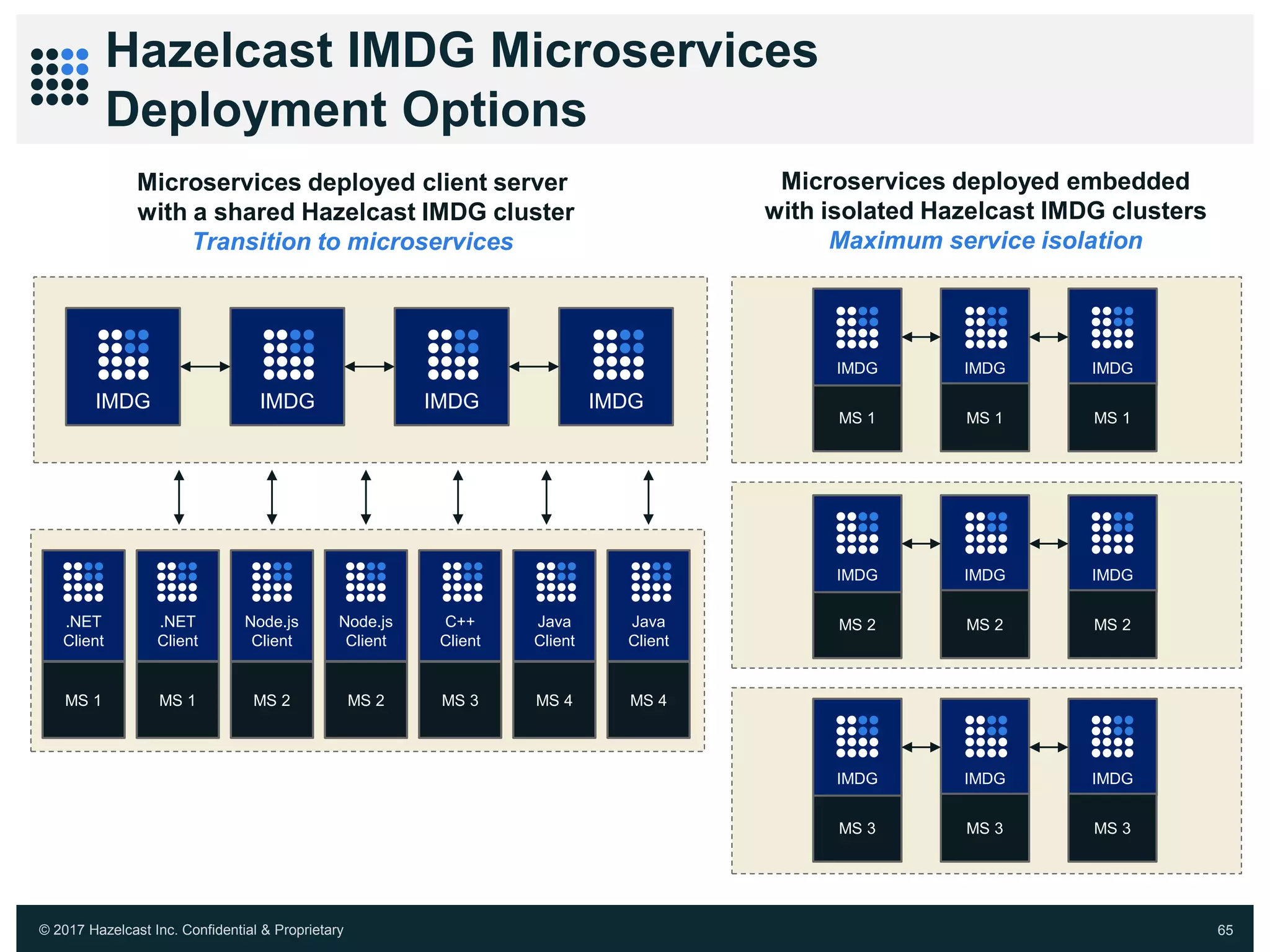 Hazelcast IMDG Microservices Deployment Options

Microservices deployed client server with a shared Hazelcast IMDG cluster
Transition to microservices

IMDG IMDG IMDG IMDG

.NET Client
MS 1

.NET Client
MS 1

Node.js Client
MS 2

Node.js Client
MS 2

C++ Client
MS 3

Java Client
MS 4

Java Client
MS 4

Microservices deployed embedded with isolated Hazelcast IMDG clusters
Maximum service isolation

IMDG
MS 1

IMDG
MS 1

IMDG
MS 1

IMDG
MS 2

IMDG
MS 2

IMDG
MS 2

IMDG
MS 3

IMDG
MS 3

IMDG
MS 3

© 2017 Hazelcast Inc. Confidential & Proprietary

65